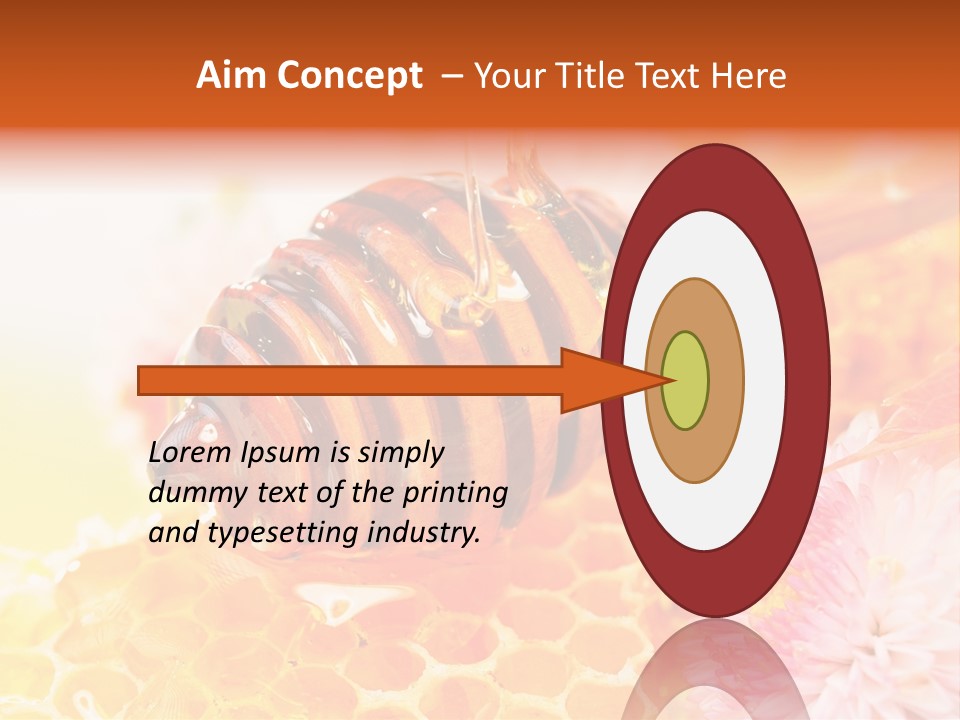 Aim Concept – Your Title Text Here

Lorem Ipsum is simply dummy text of the printing and typesetting industry.